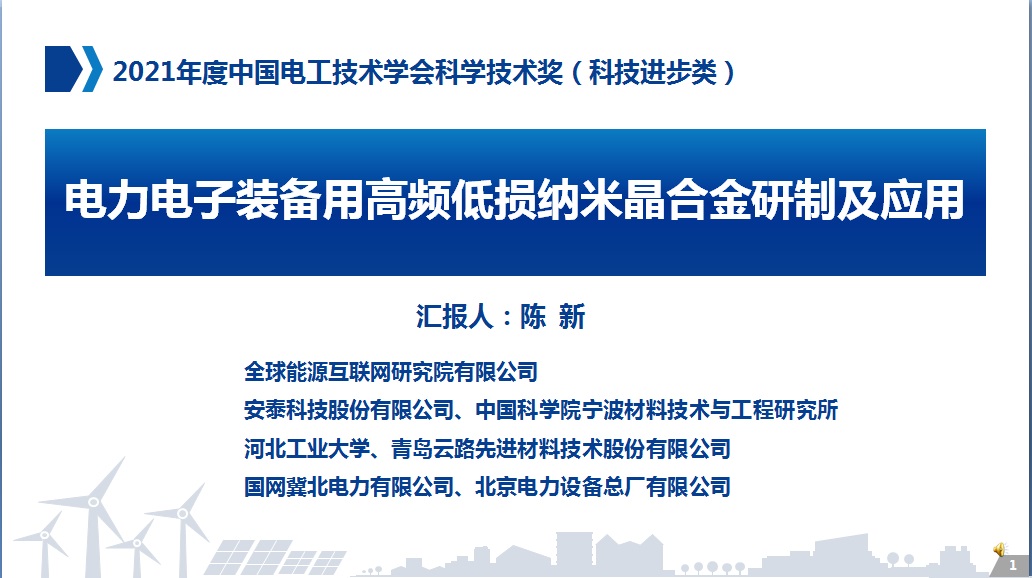 2021年度中国电工技术学会科学技术奖（科技进步类）

电力电子装备用高频低损纳米晶合金研制及应用

汇报人：陈 新

全球能源互联网研究院有限公司
安泰科技股份有限公司、中国科学院宁波材料技术与工程研究所
河北工业大学、青岛云路先进材料技术股份有限公司
国网冀北电力有限公司、北京电力设备总厂有限公司

1